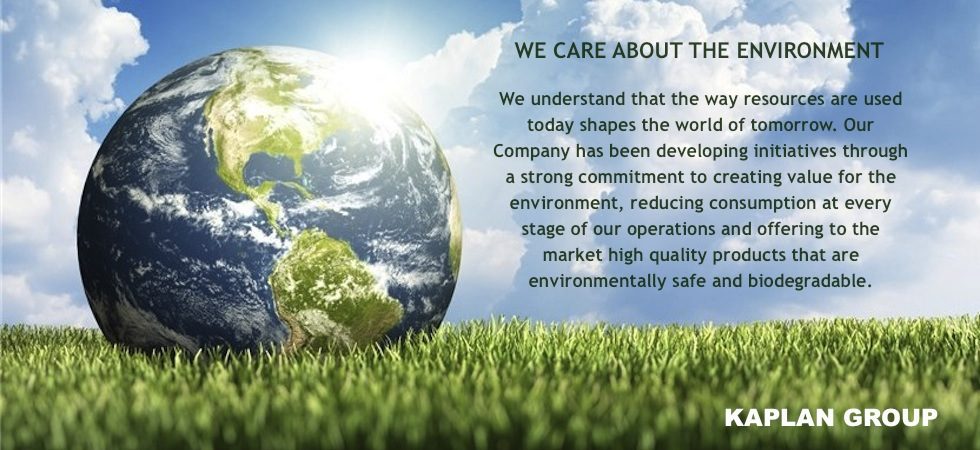 WE CARE ABOUT THE ENVIRONMENT

We understand that the way resources are used today shapes the world of tomorrow. Our Company has been developing initiatives through a strong commitment to creating value for the environment, reducing consumption at every stage of our operations and offering to the market high quality products that are environmentally safe and biodegradable.

KAPLAN GROUP